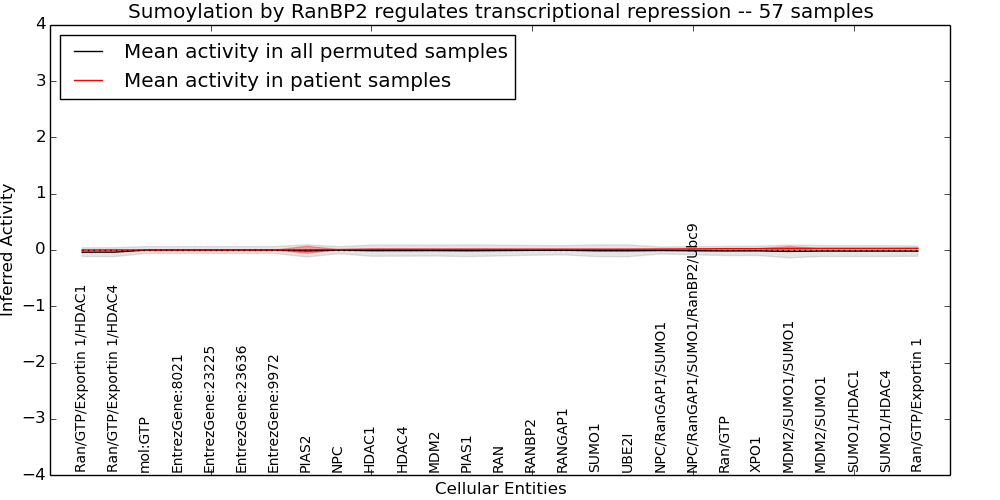 Sumoylation by RanBP2 regulates transcriptional repression -- 57 samples

Mean activity in all permuted samples
Mean activity in patient samples

Inferred Activity

4
3
2
1
0
−1
−2
−3
−4

Ran/GTP/Exportin 1/HDAC1
Ran/GTP/Exportin 1/HDAC4
mol:GTP
EntrezGene:8021
EntrezGene:23225
EntrezGene:23636
EntrezGene:9972
PIAS2
NPC
HDAC1
HDAC4
MDM2
PIAS1
RAN
RANBP2
RANGAP1
SUMO1
UBE2I
NPC/RanGAP1/SUMO1
NPC/RanGAP1/SUMO1/RanBP2/Ubc9
Ran/GTP
XPO1
MDM2/SUMO1/SUMO1
MDM2/SUMO1
SUMO1/HDAC1
SUMO1/HDAC4
Ran/GTP/Exportin 1

Cellular Entities